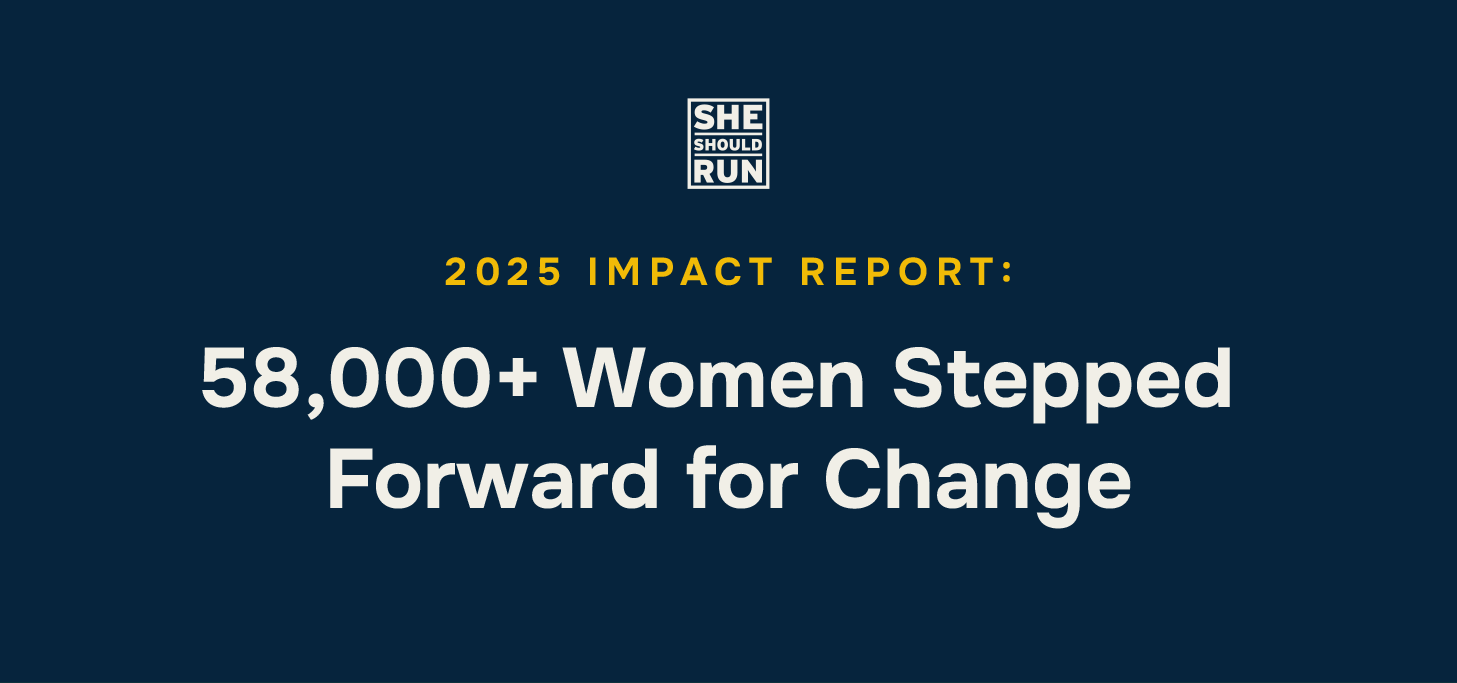 SHE
SHOULD
RUN

2025 IMPACT REPORT:

58,000+ Women Stepped Forward for Change